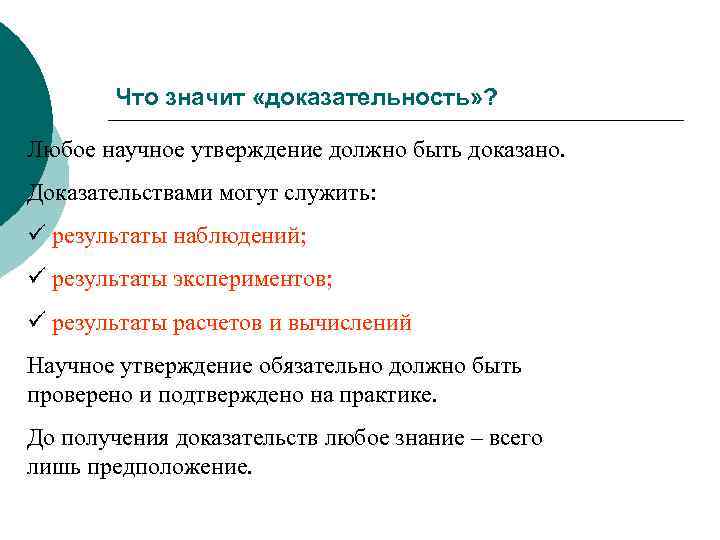 Что значит «доказательность»?

Любое научное утверждение должно быть доказано.

Доказательствами могут служить:

✓ результаты наблюдений;

✓ результаты экспериментов;

✓ результаты расчетов и вычислений

Научное утверждение обязательно должно быть проверено и подтверждено на практике.

До получения доказательств любое знание – всего лишь предположение.